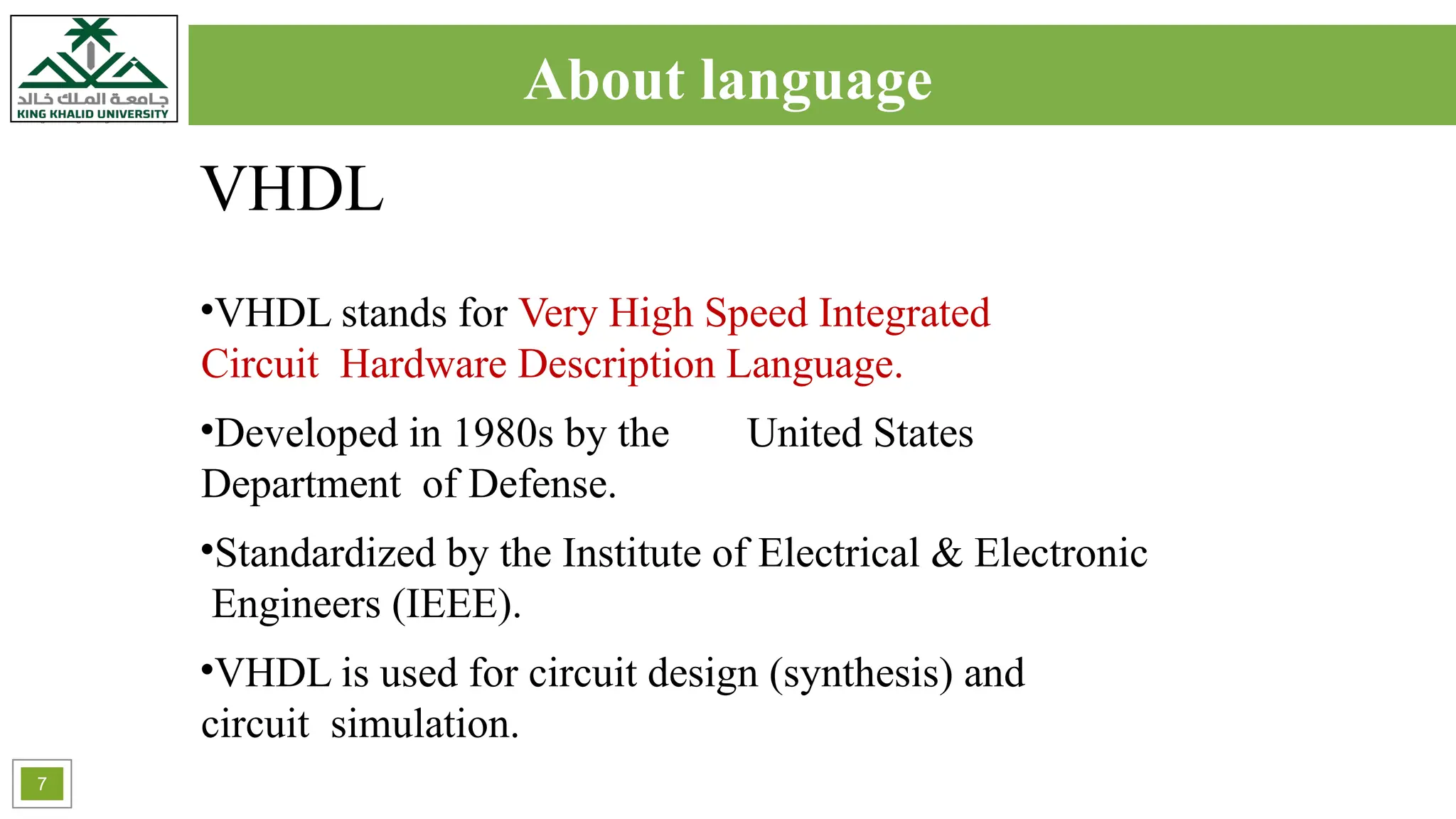 جامعة الملك خالد
KING KHALID UNIVERSITY

About language

VHDL

•VHDL stands for Very High Speed Integrated Circuit Hardware Description Language.

•Developed in 1980s by the United States Department of Defense.

•Standardized by the Institute of Electrical & Electronic Engineers (IEEE).

•VHDL is used for circuit design (synthesis) and circuit simulation.

7